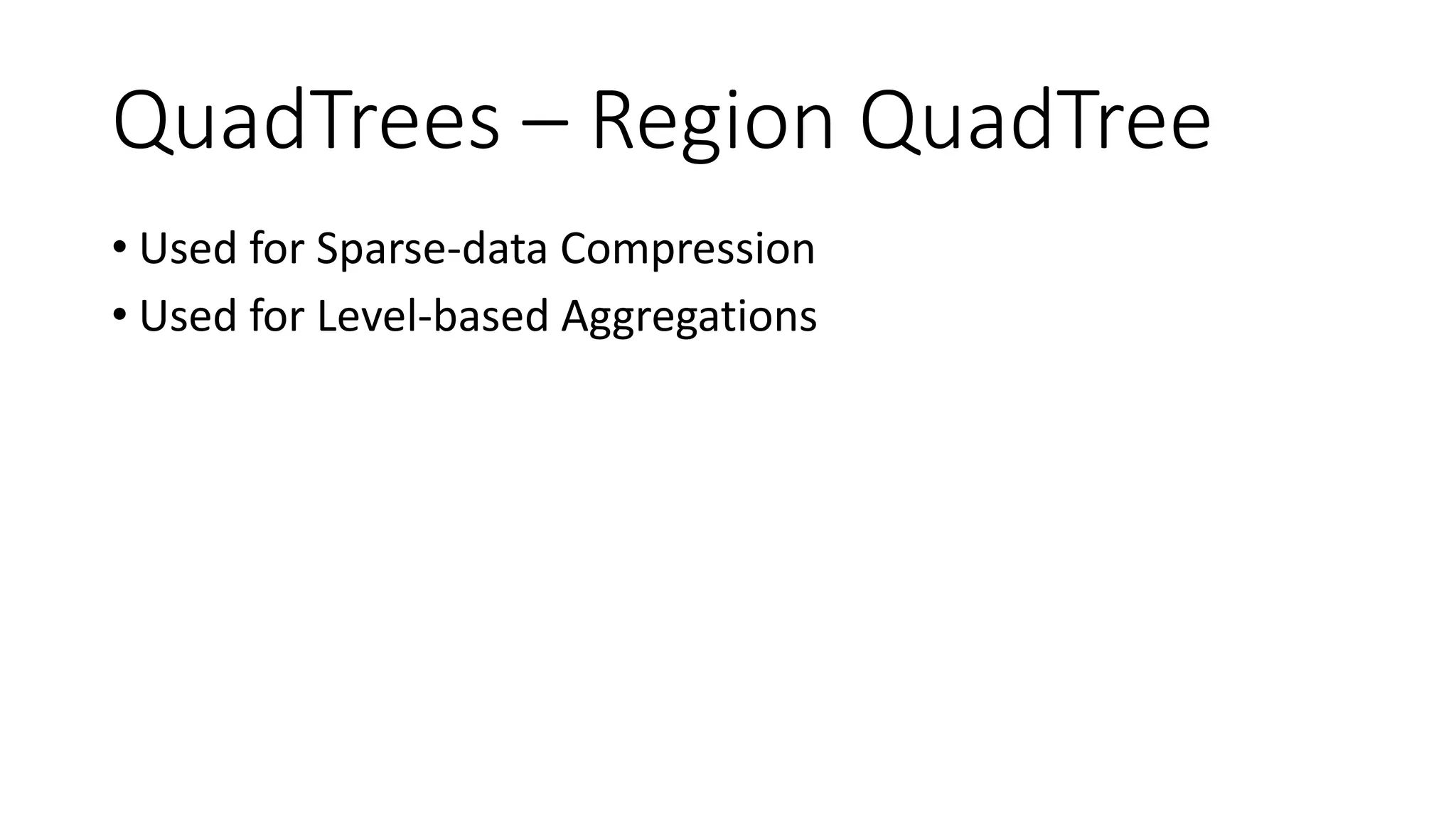 QuadTrees – Region QuadTree

• Used for Sparse-data Compression
• Used for Level-based Aggregations